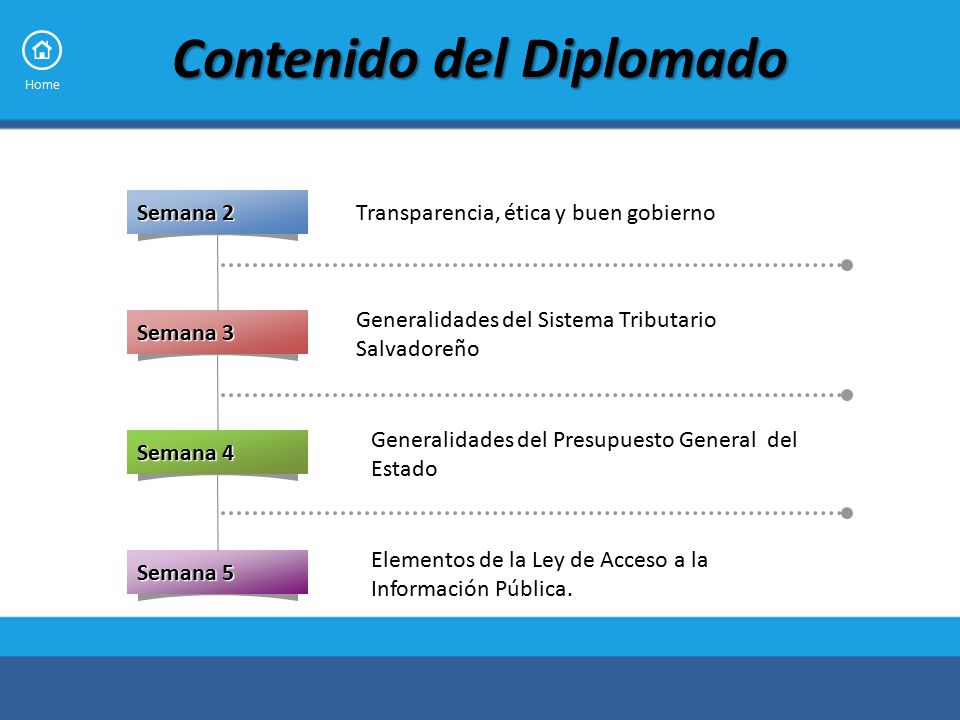 Home

Contenido del Diplomado

Semana 2

Transparencia, ética y buen gobierno

Semana 3

Generalidades del Sistema Tributario Salvadoreño

Semana 4

Generalidades del Presupuesto General del Estado

Semana 5

Elementos de la Ley de Acceso a la Información Pública.